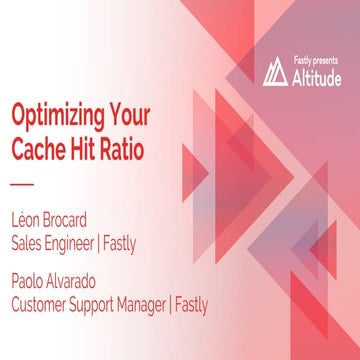 Fastly presents
Altitude

Optimizing Your Cache Hit Ratio

Léon Brocard
Sales Engineer | Fastly

Paolo Alvarado
Customer Support Manager | Fastly